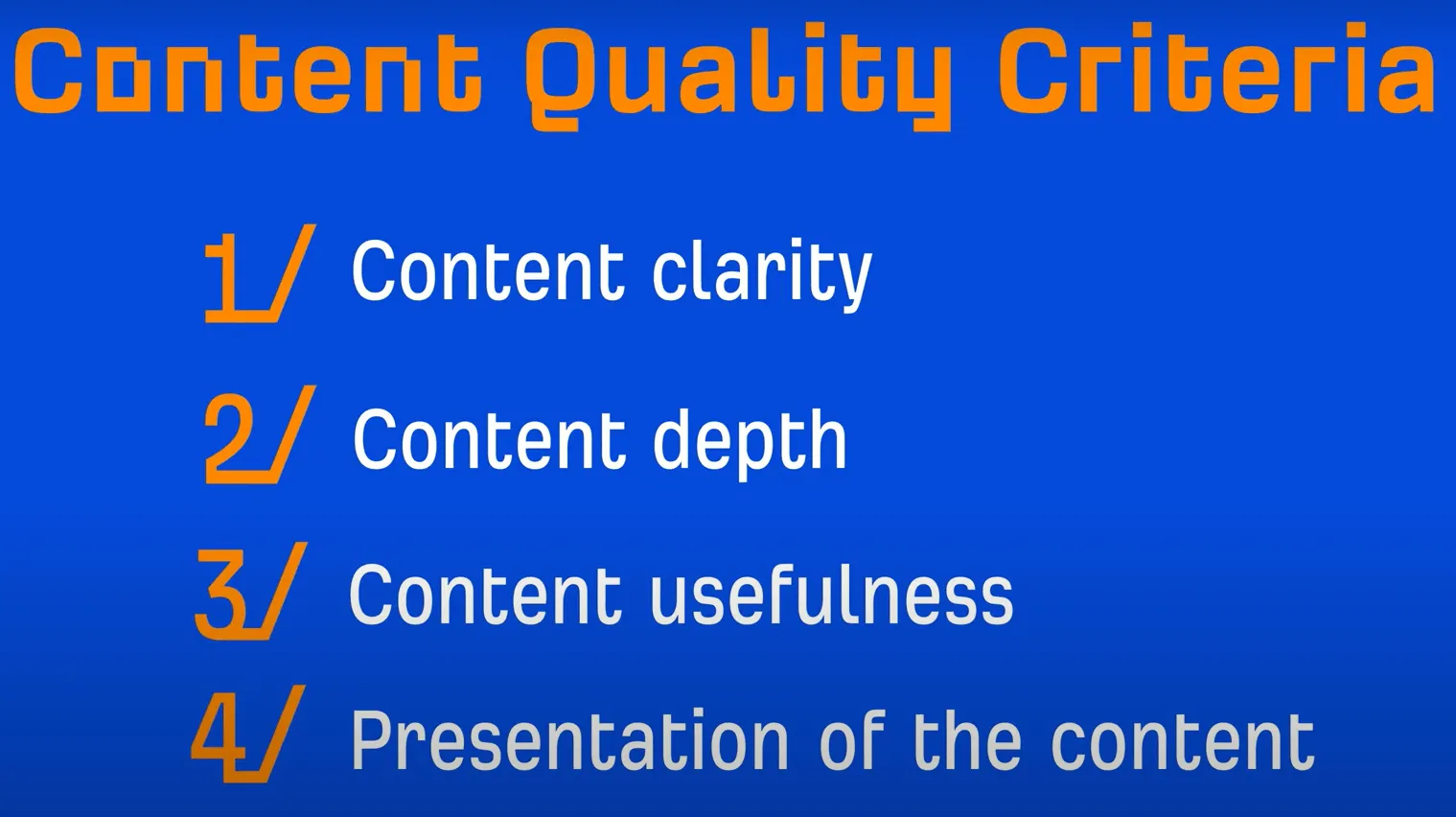 Content Quality Criteria

1/ Content clarity

2/ Content depth

3/ Content usefulness

4/ Presentation of the content